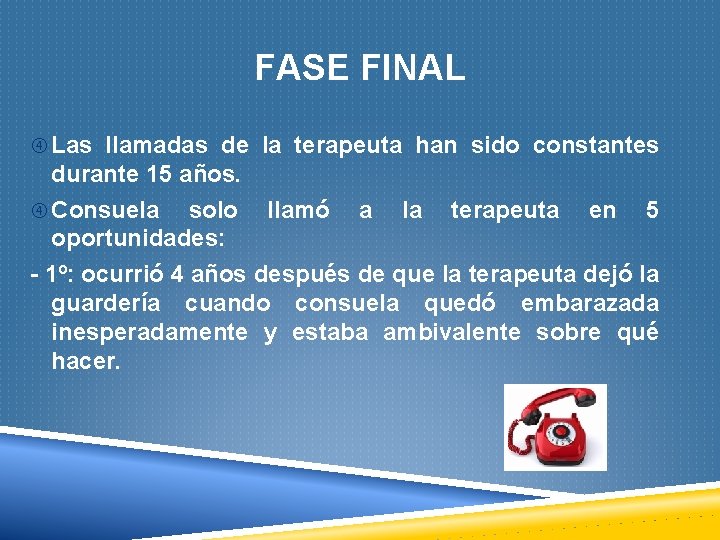 FASE FINAL

④ Las llamadas de la terapeuta han sido constantes durante 15 años.

④ Consuela solo llamó a la terapeuta en 5 oportunidades:

- 1º: ocurrió 4 años después de que la terapeuta dejó la guardería cuando consuela quedó embarazada inesperadamente y estaba ambivalente sobre qué hacer.